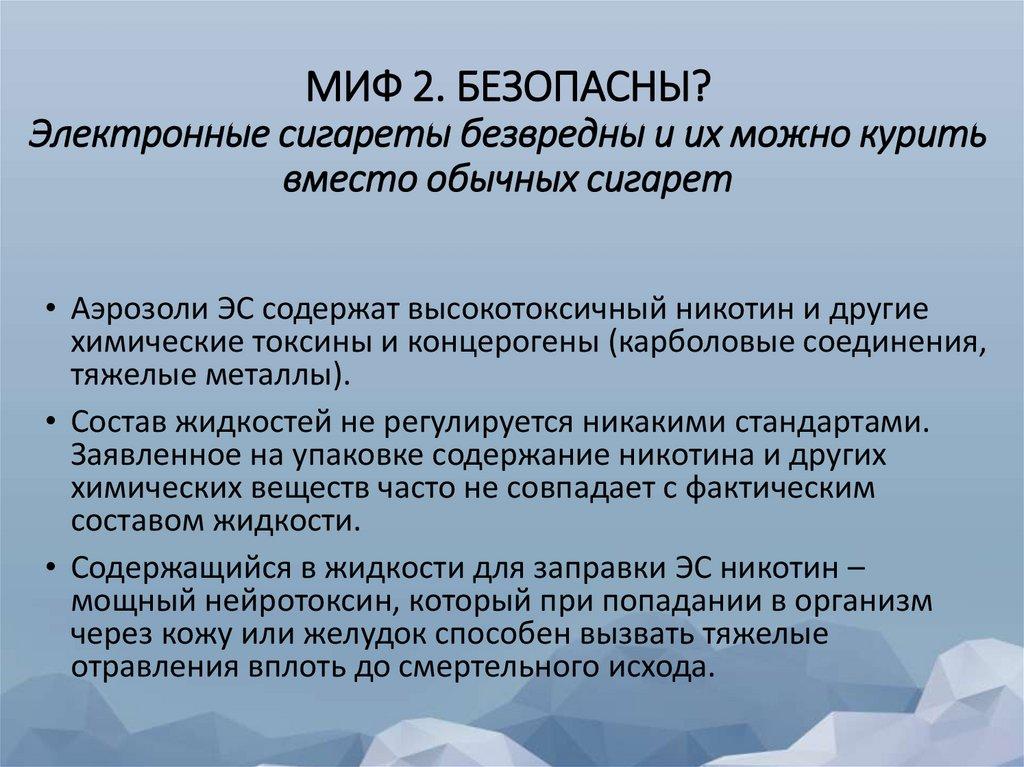 МИФ 2. БЕЗОПАСНЫ?
Электронные сигареты безвредны и их можно курить вместо обычных сигарет

• Аэрозоли ЭС содержат высокотоксичный никотин и другие химические токсины и концерогены (карболовые соединения, тяжелые металлы).

• Состав жидкостей не регулируется никакими стандартами. Заявленное на упаковке содержание никотина и других химических веществ часто не совпадает с фактическим составом жидкости.

• Содержащийся в жидкости для заправки ЭС никотин – мощный нейротоксин, который при попадании в организм через кожу или желудок способен вызвать тяжелые отравления вплоть до смертельного исхода.